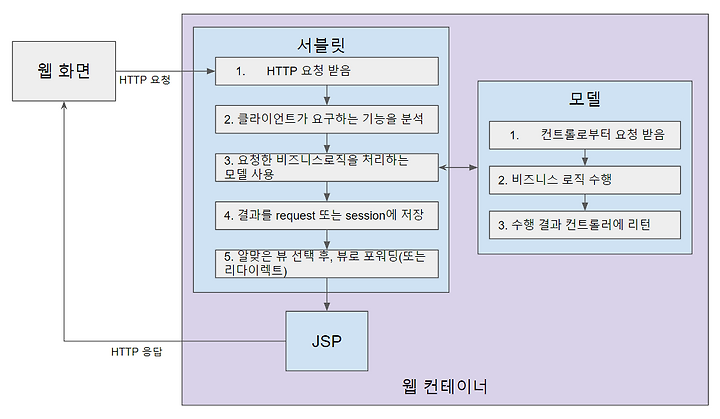 웹 화면

HTTP 요청

서블릿

1. HTTP 요청 받음

2. 클라이언트가 요구하는 기능을 분석

3. 요청한 비즈니스로직을 처리하는 모델 사용

4. 결과를 request 또는 session에 저장

5. 알맞은 뷰 선택 후, 뷰로 포워딩(또는 리다이렉트)

모델

1. 컨트롤로부터 요청 받음

2. 비즈니스 로직 수행

3. 수행 결과 컨트롤러에 리턴

JSP

HTTP 응답

웹 컨테이너